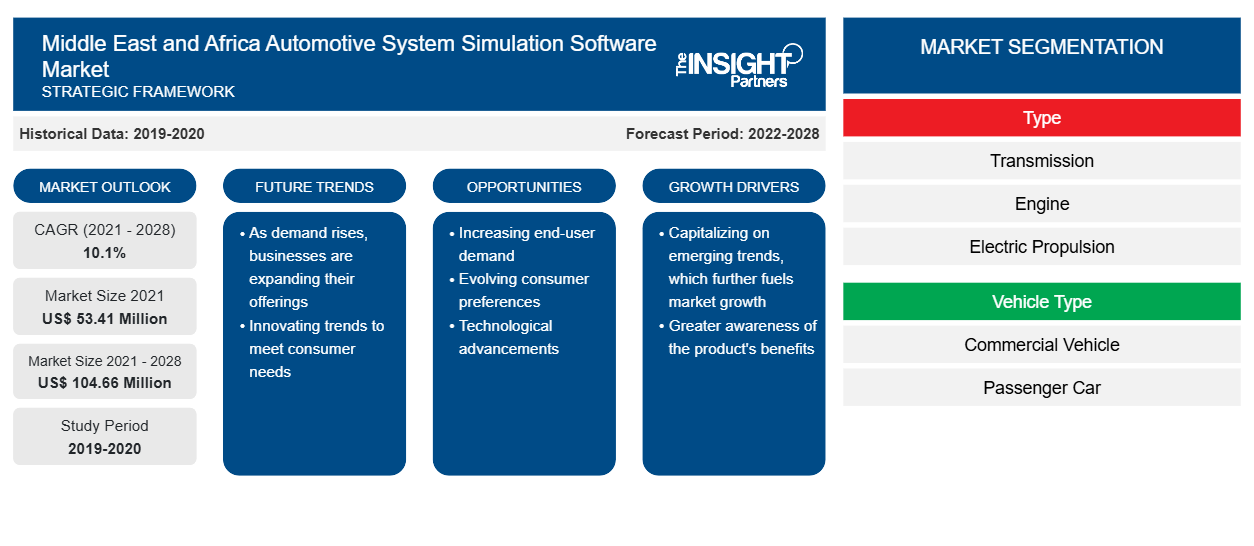 Middle East and Africa Automotive System Simulation Software Market
STRATEGIC FRAMEWORK

The INSIGHT Partners

Historical Data: 2019-2020

Forecast Period: 2022-2028

MARKET OUTLOOK

CAGR (2021 - 2028)
10.1%

Market Size 2021
US$ 53.41 Million

Market Size 2021 - 2028
US$ 104.66 Million

Study Period
2019-2020

FUTURE TRENDS

• As demand rises, businesses are expanding their offerings
• Innovating trends to meet consumer needs

OPPORTUNITIES

• Increasing end-user demand
• Evolving consumer preferences
• Technological advancements

GROWTH DRIVERS

• Capitalizing on emerging trends, which further fuels market growth
• Greater awareness of the product's benefits

MARKET SEGMENTATION

Type

Transmission

Engine

Electric Propulsion

Vehicle Type

Commercial Vehicle

Passenger Car